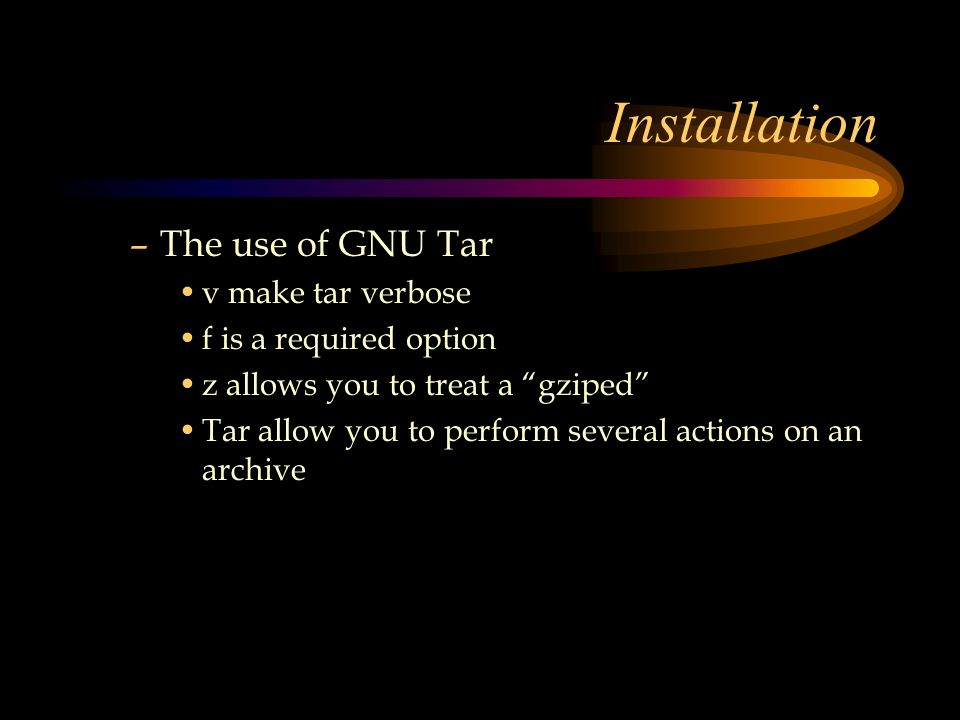 Installation

– The use of GNU Tar

• v make tar verbose

• f is a required option

• z allows you to treat a “gziped”

• Tar allow you to perform several actions on an archive